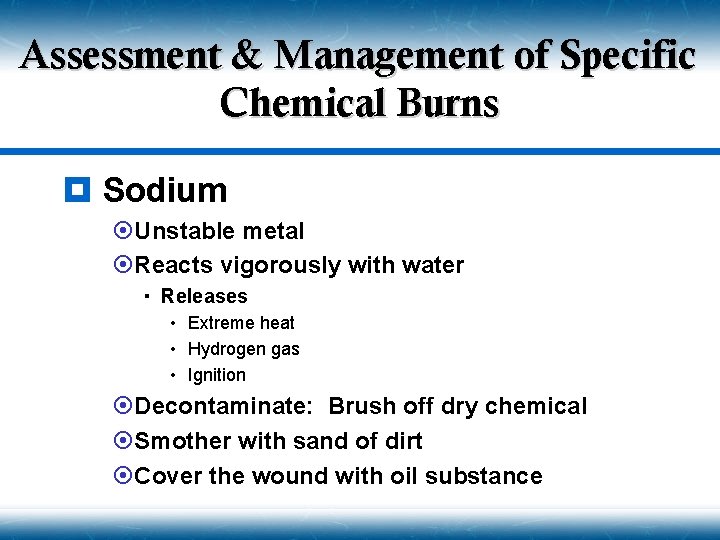 Assessment & Management of Specific Chemical Burns

Sodium

Unstable metal

Reacts vigorously with water

Releases

Extreme heat

Hydrogen gas

Ignition

Decontaminate: Brush off dry chemical

Smother with sand of dirt

Cover the wound with oil substance